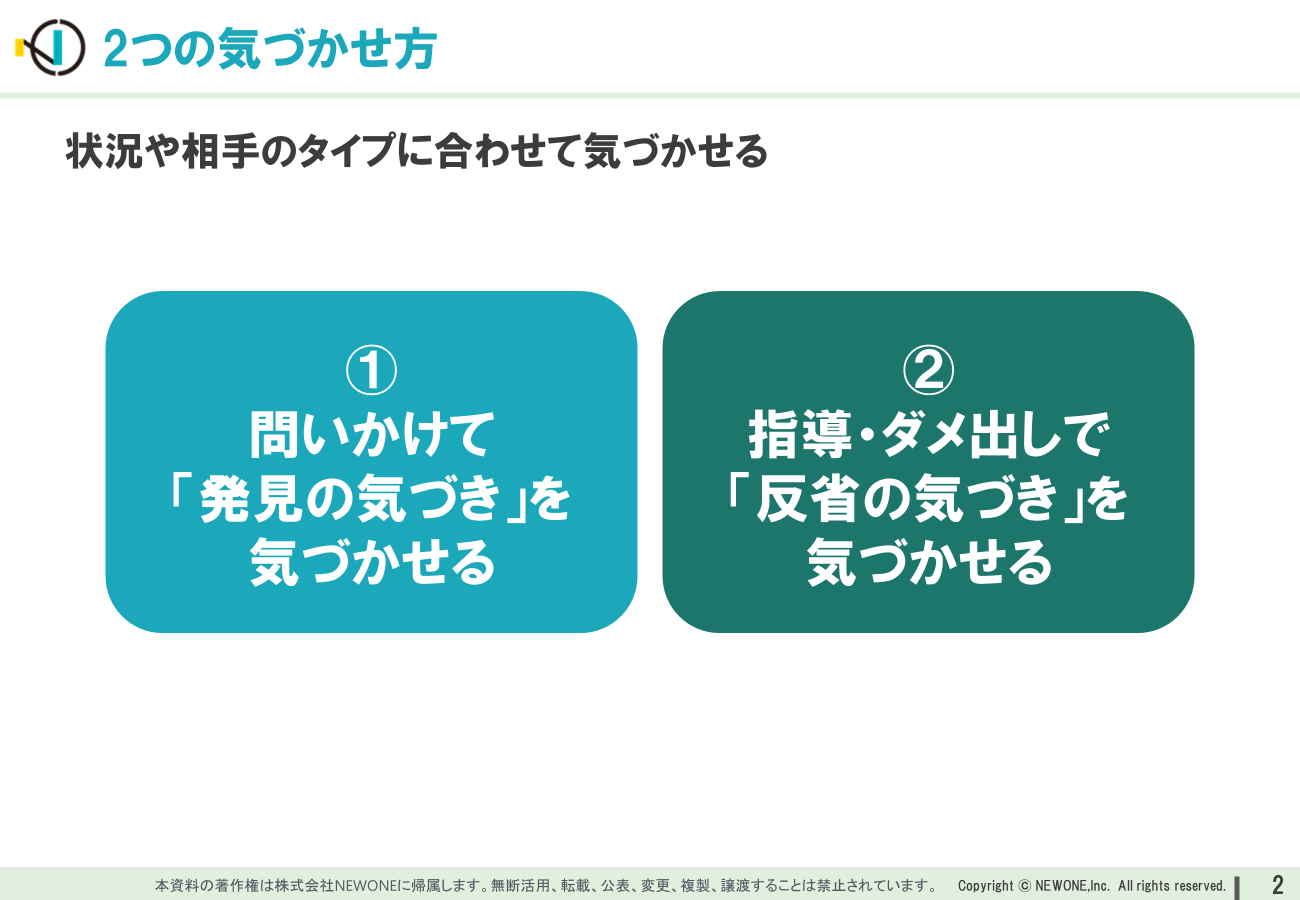 2つの気づかせ方

状況や相手のタイプに合わせて気づかせる

①
問いかけて
「発見の気づき」を
気づかせる

②
指導・ダメ出しで
「反省の気づき」を
気づかせる

本資料の著作権は株式会社NEWONEに帰属します。無断活用、転載、公表、変更、複製、譲渡することは禁止されています。 Copyright © NEWONE,Inc. All rights reserved.

2